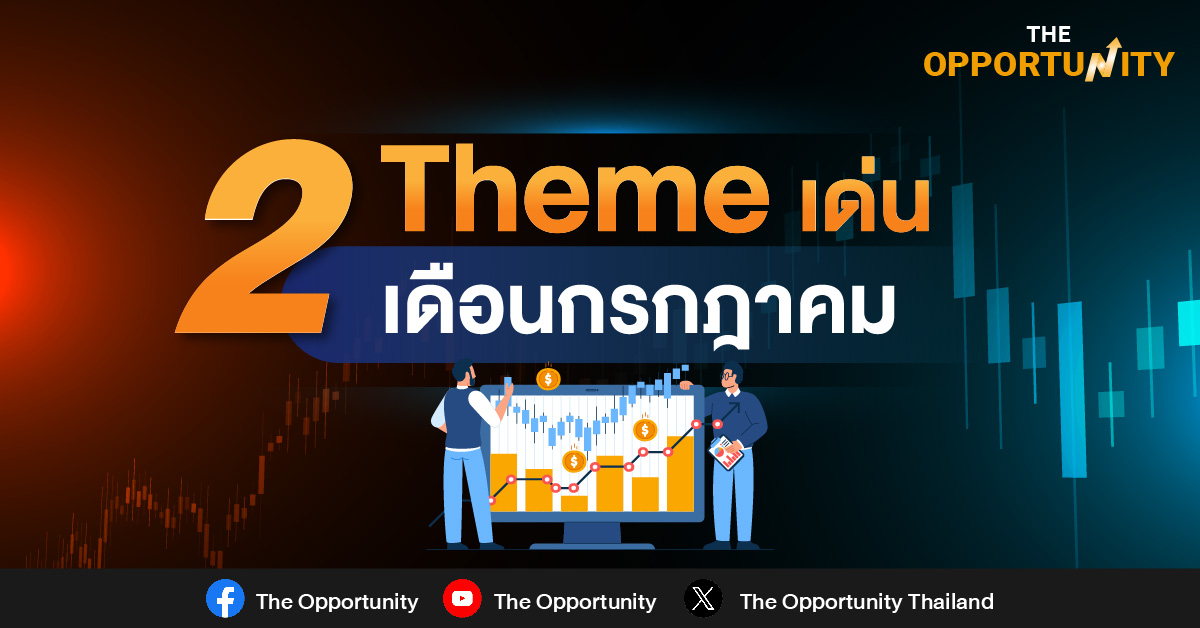 THE OPPORTUNITY

2 Theme เด่น เดือนกรกฎาคม

$ $ $

The Opportunity The Opportunity The Opportunity Thailand